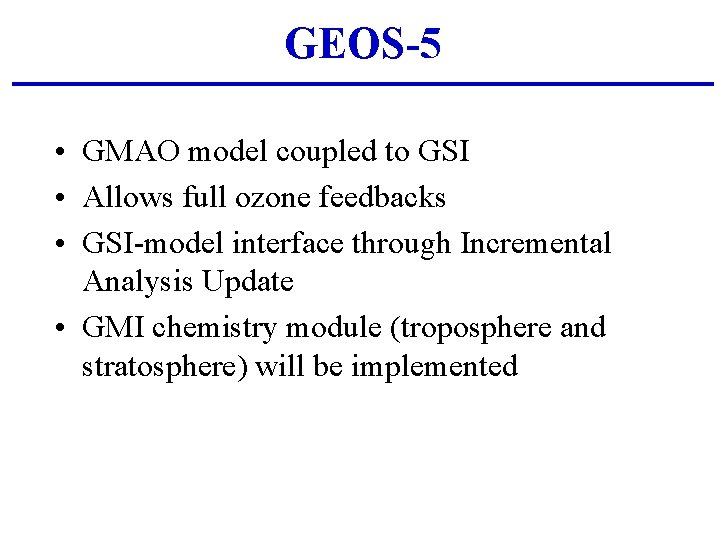 GEOS-5

• GMAO model coupled to GSI
• Allows full ozone feedbacks
• GSI-model interface through Incremental Analysis Update
• GMI chemistry module (troposphere and stratosphere) will be implemented